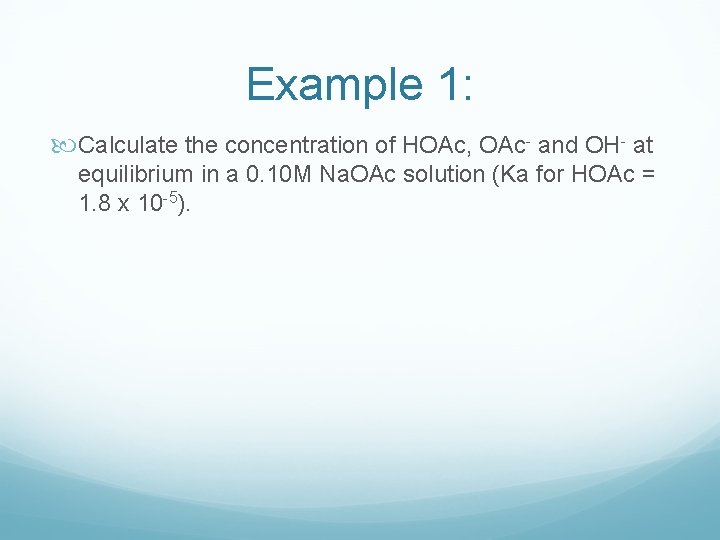 Example 1:

Calculate the concentration of HOAc, $OAc^-$ and $OH^-$ at equilibrium in a 0.10M NaOAc solution (Ka for HOAc = $1.8 \times 10^{-5}$).